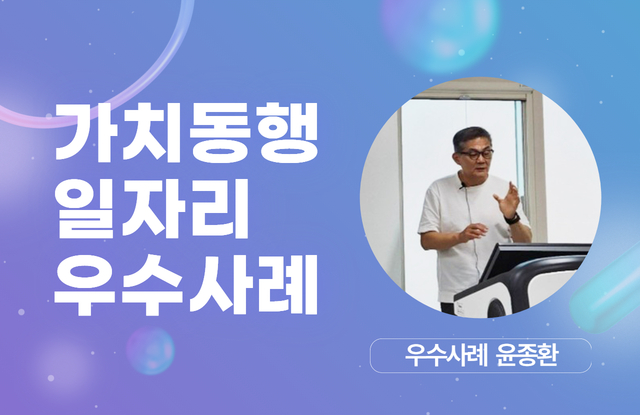 가치동행
일자리
우수사례

우수사례 윤종환